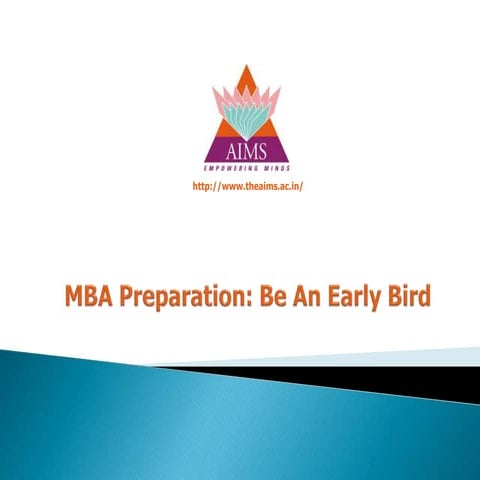 AIMS
EMPOWERING MINDS

http://www.theaims.ac.in/

MBA Preparation: Be An Early Bird